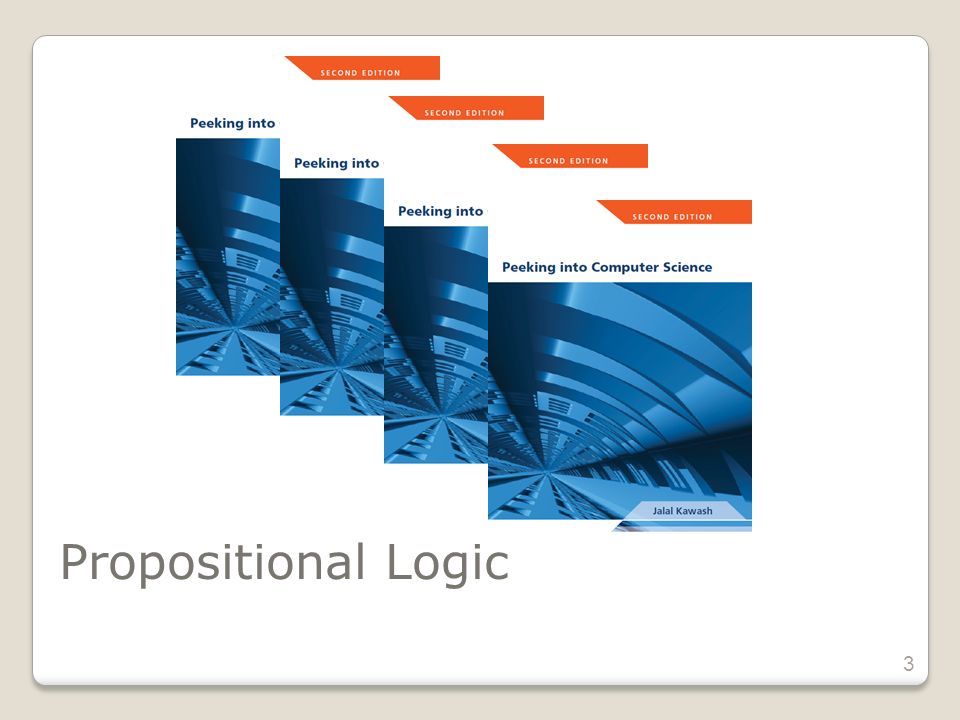 SECOND EDITION

Peeking into

SECOND EDITION

Peeking into

SECOND EDITION

Peeking into

SECOND EDITION

Peeking into Computer Science

Jalal Kawash

Propositional Logic

3